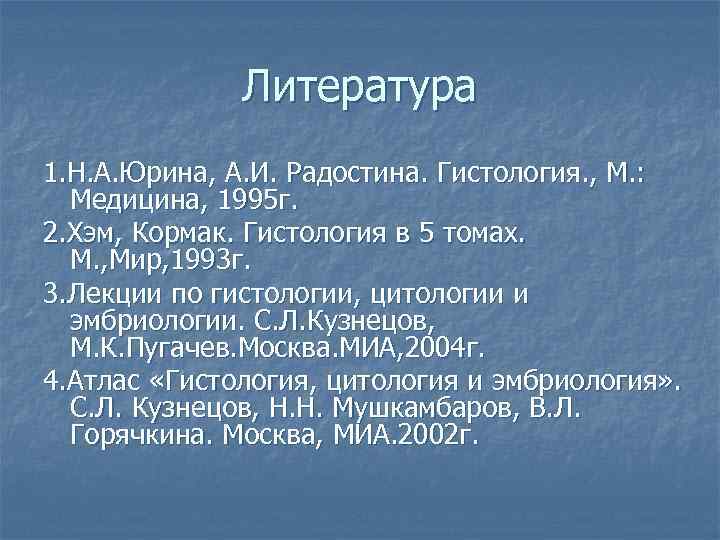 Литература

1.Н.А.Юрина, А.И. Радостина. Гистология., М.: Медицина, 1995г.

2.Хэм, Кормак. Гистология в 5 томах. М.,Мир,1993г.

3.Лекции по гистологии, цитологии и эмбриологии. С.Л.Кузнецов, М.К.Пугачев.Москва.МИА,2004г.

4.Атлас «Гистология, цитология и эмбриология». С.Л. Кузнецов, Н.Н. Мушкамбаров, В.Л. Горячкина. Москва, МИА.2002г.